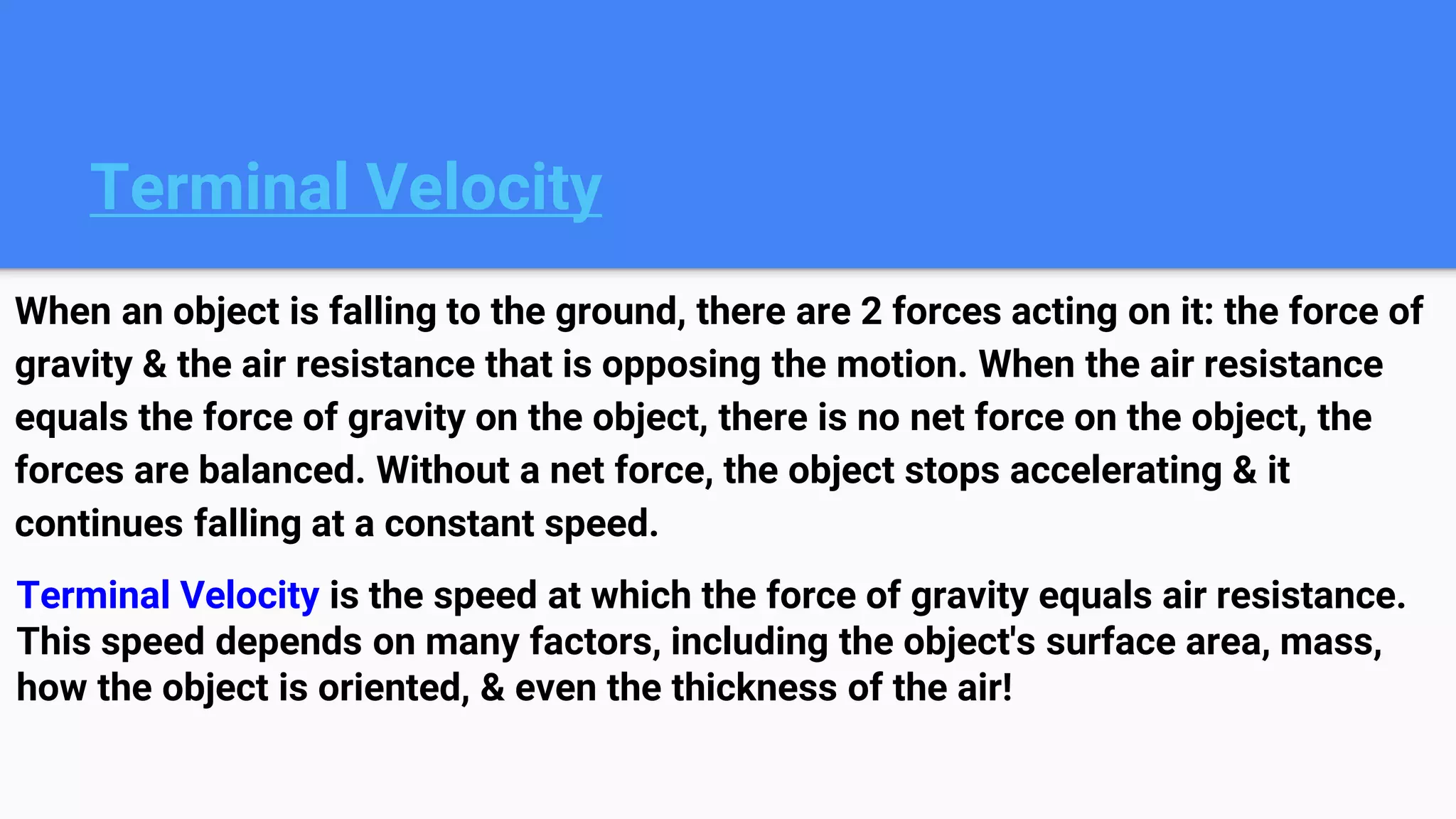 Terminal Velocity

When an object is falling to the ground, there are 2 forces acting on it: the force of gravity & the air resistance that is opposing the motion. When the air resistance equals the force of gravity on the object, there is no net force on the object, the forces are balanced. Without a net force, the object stops accelerating & it continues falling at a constant speed.

Terminal Velocity is the speed at which the force of gravity equals air resistance. This speed depends on many factors, including the object's surface area, mass, how the object is oriented, & even the thickness of the air!